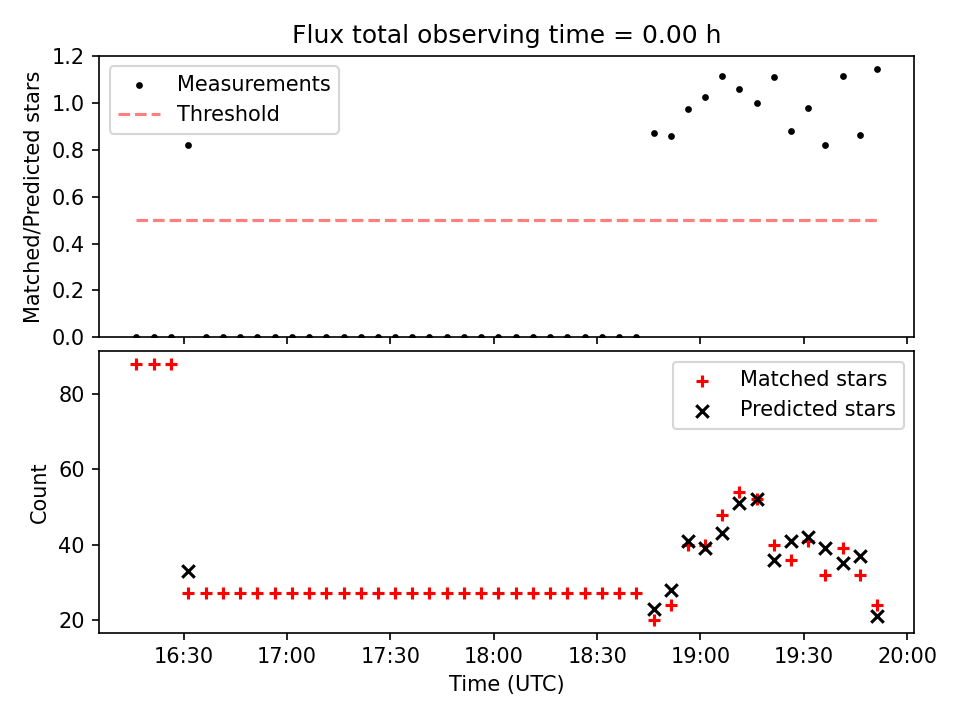 Flux total observing time = 0.00 h

Matched/Predicted stars

1.2
1.0
0.8
0.6
0.4
0.2
0.0

Measurements
Threshold

Count

80
60
40
20

Matched stars
Predicted stars

16:30
17:00
17:30
18:00
18:30
19:00
19:30
20:00

Time (UTC)